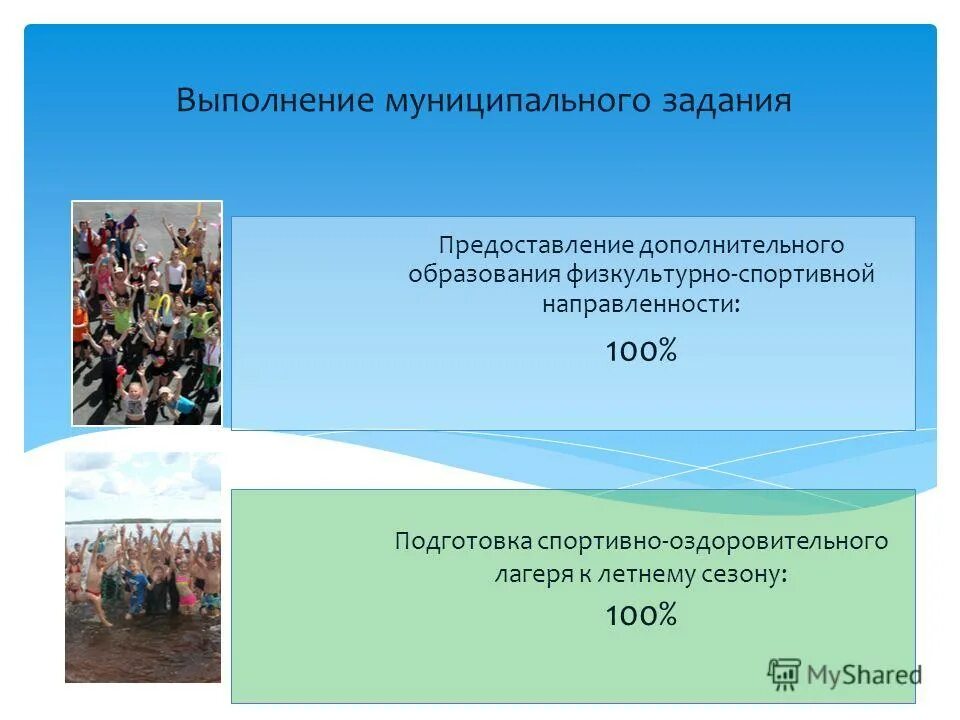 Выполнение муниципального задания

Предоставление дополнительного образования физкультурно-спортивной направленности:

100%

Подготовка спортивно-оздоровительного лагеря к летнему сезону:

100%

MyShared